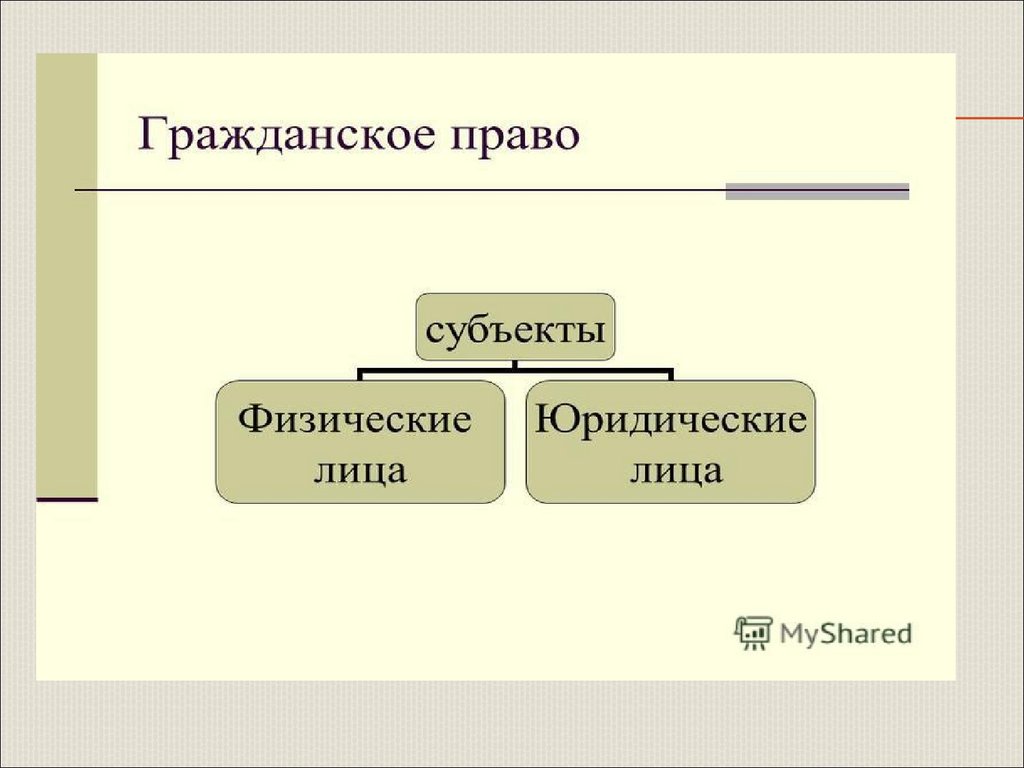 Гражданское право

субъекты

Физические лица

Юридические лица

MyShared